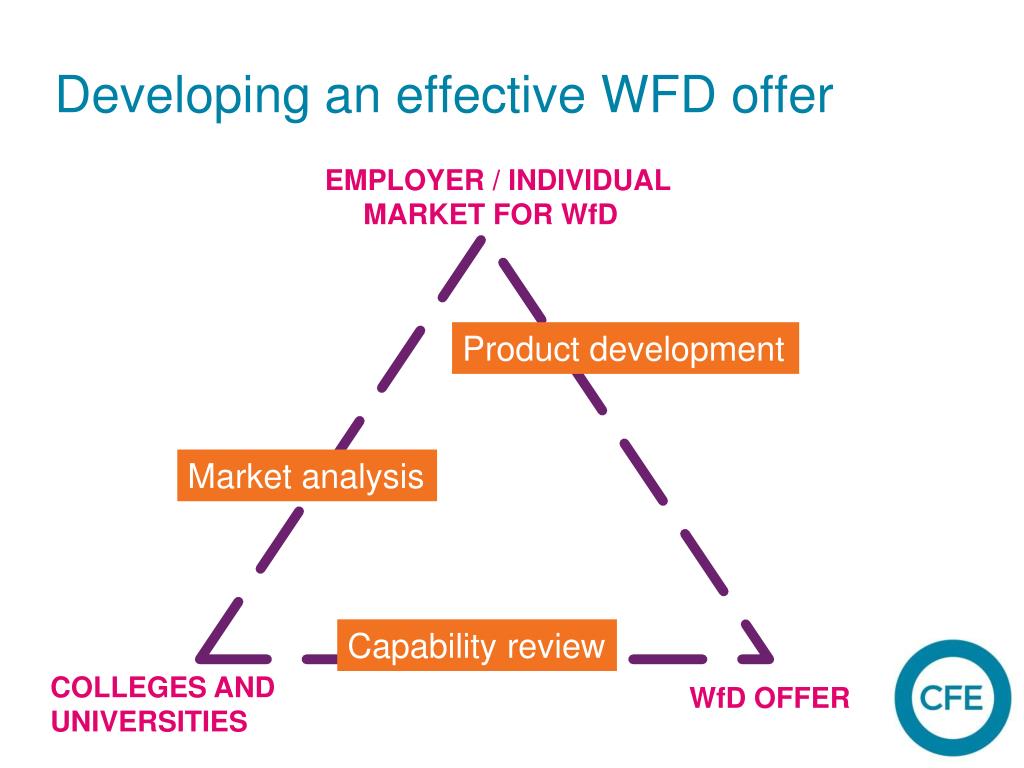 Developing an effective WFD offer

EMPLOYER / INDIVIDUAL
MARKET FOR WfD

Product development

Market analysis

Capability review

COLLEGES AND
UNIVERSITIES

WfD OFFER

CFE